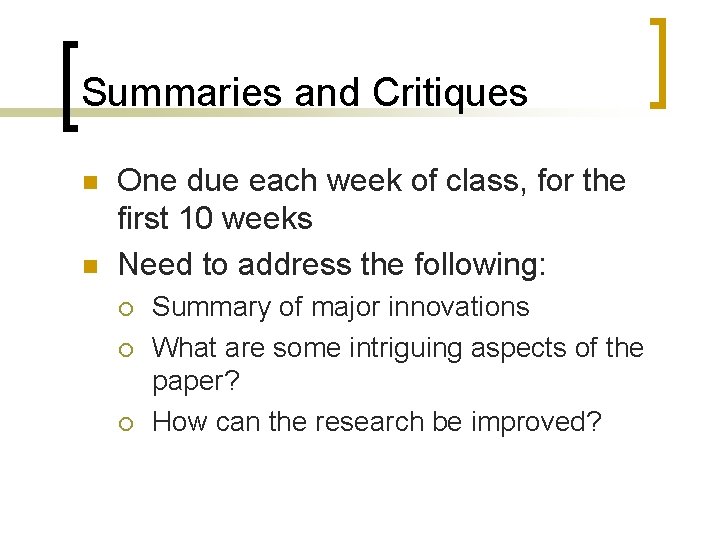 Summaries and Critiques

One due each week of class, for the first 10 weeks

Need to address the following:

Summary of major innovations

What are some intriguing aspects of the paper?

How can the research be improved?